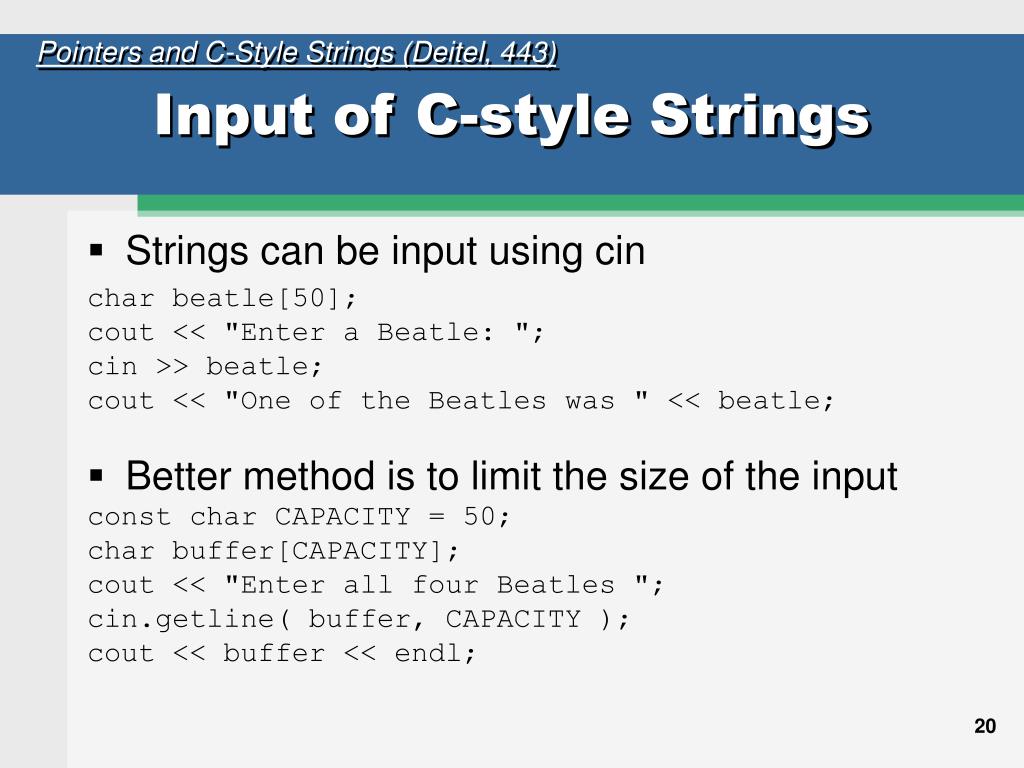 Pointers and C-Style Strings (Deitel, 443)

Input of C-style Strings

▪ Strings can be input using cin

char beatle[50];
cout << "Enter a Beatle: ";
cin >> beatle;
cout << "One of the Beatles was " << beatle;

▪ Better method is to limit the size of the input

const char CAPACITY = 50;
char buffer[CAPACITY];
cout << "Enter all four Beatles ";
cin.getline( buffer, CAPACITY );
cout << buffer << endl;

20